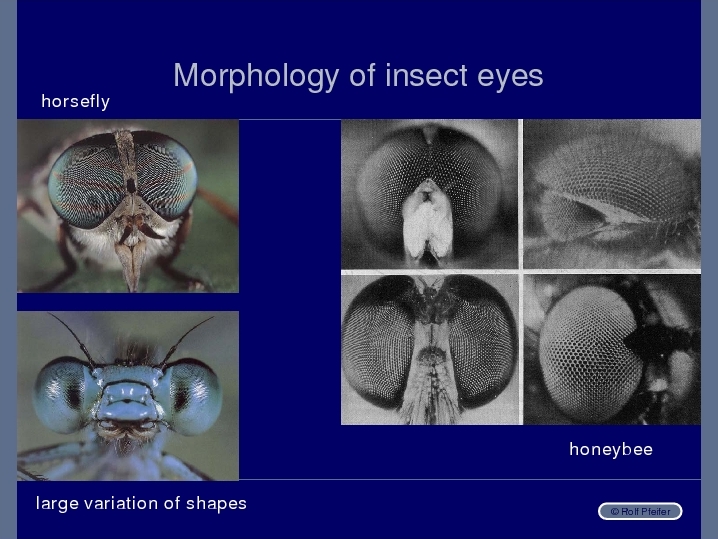 Morphology of insect eyes

horsefly

honeybee

large variation of shapes

© Rolf Pfeifer